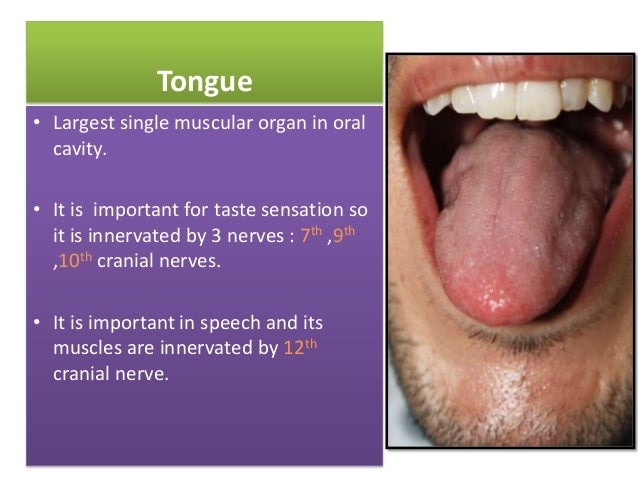 Tongue

• Largest single muscular organ in oral cavity.

• It is  important for taste sensation so it is innervated by 3 nerves : 7$^{th}$ ,9$^{th}$ ,10$^{th}$ cranial nerves.

• It is important in speech and its muscles are innervated by 12$^{th}$ cranial nerve.